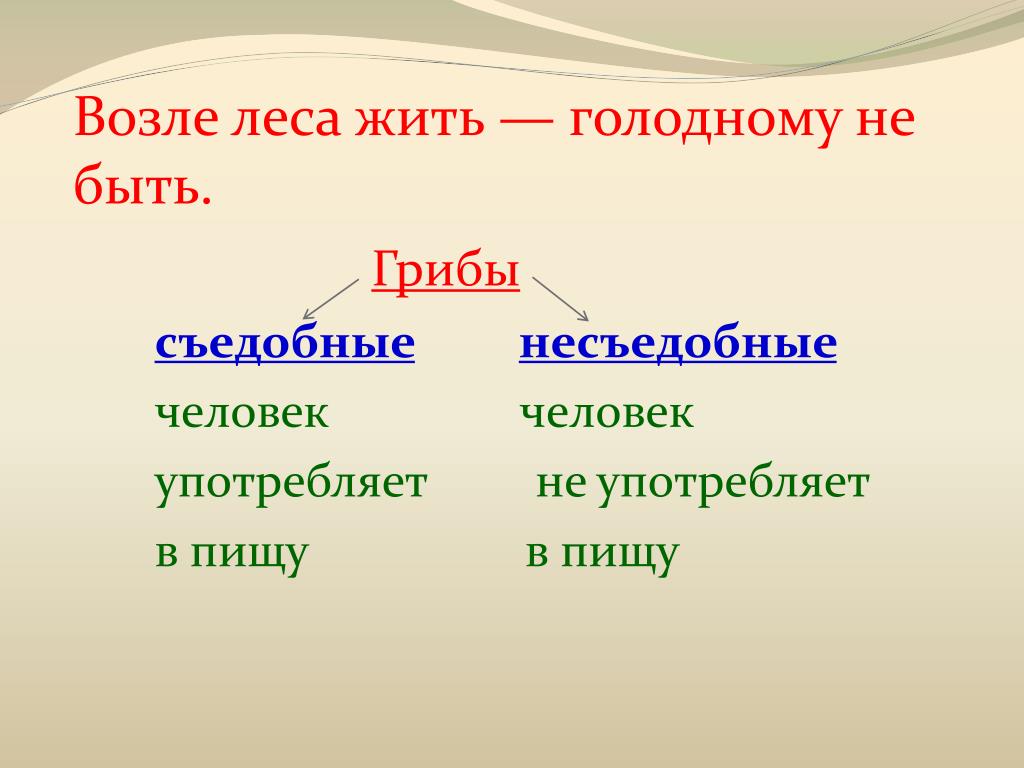 Возле леса жить — голодному не быть.

Грибы

съедобные
человек употребляет в пищу

несъедобные
человек не употребляет в пищу